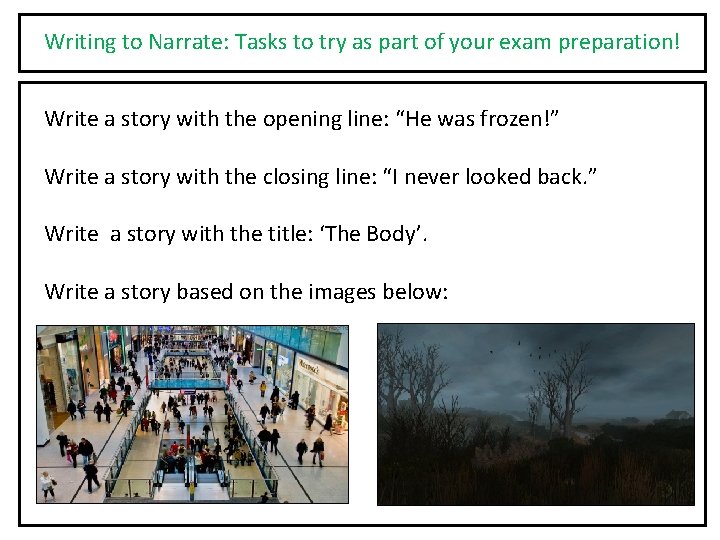 Writing to Narrate: Tasks to try as part of your exam preparation!

Write a story with the opening line: “He was frozen!”

Write a story with the closing line: “I never looked back.”

Write  a story with the title: ‘The Body’.

Write a story based on the images below: